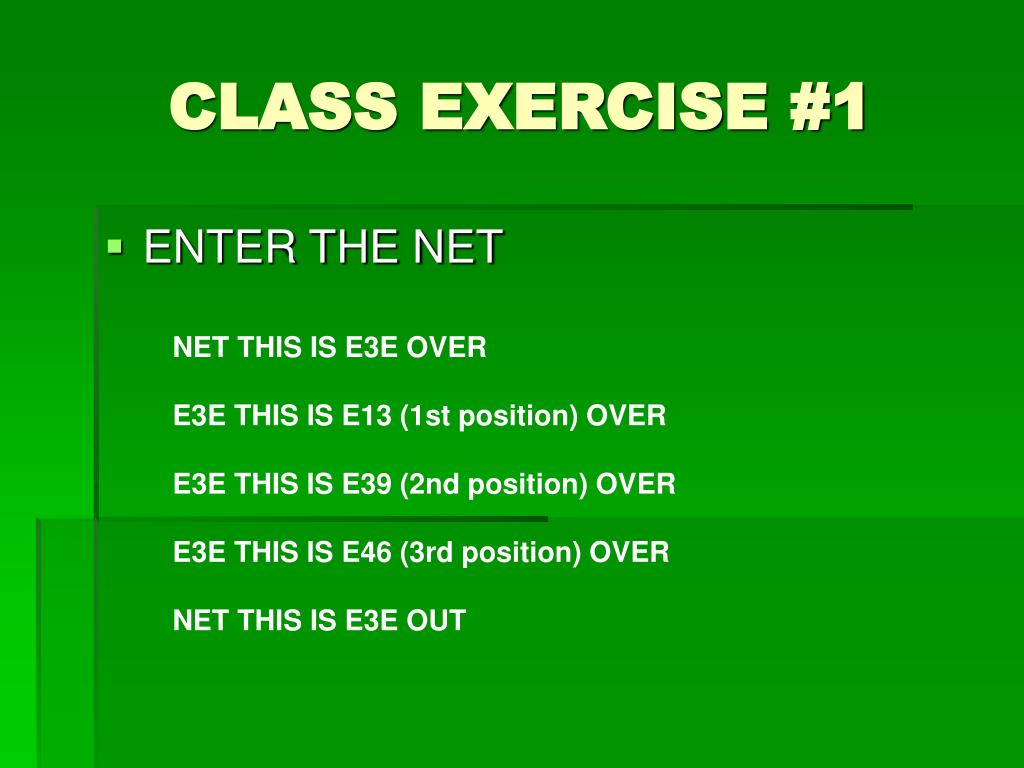 CLASS EXERCISE #1

ENTER THE NET

NET THIS IS E3E OVER

E3E THIS IS E13 (1st position) OVER

E3E THIS IS E39 (2nd position) OVER

E3E THIS IS E46 (3rd position) OVER

NET THIS IS E3E OUT